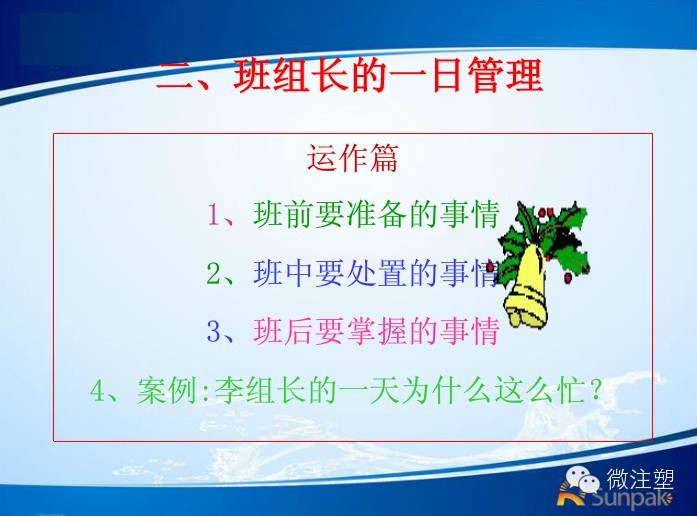 二、班组长的一日管理

运作篇

1、班前要准备的事情

2、班中要处置的事情

3、班后要掌握的事情

4、案例:李组长的一天为什么这么忙?

微注塑
Sunpak